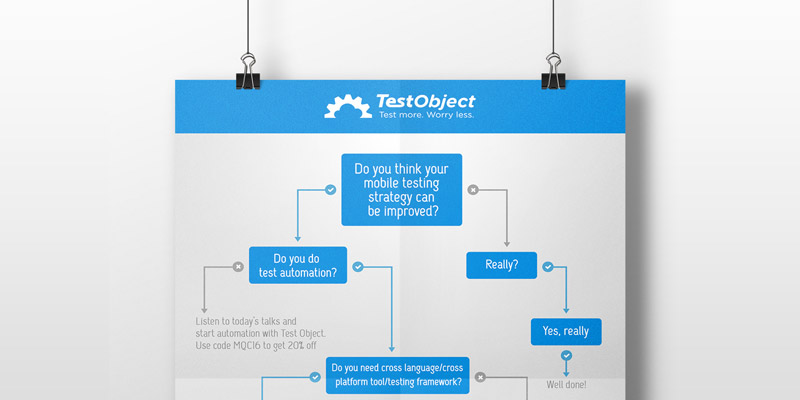 TestObject
Test more. Worry less.

Do you think your mobile testing strategy can be improved?

Do you do test automation?

Really?

Listen to today's talks and start automation with Test Object. Use code MQC16 to get 20% off

Yes, really

Do you need cross language/cross platform tool/testing framework?

Well done!